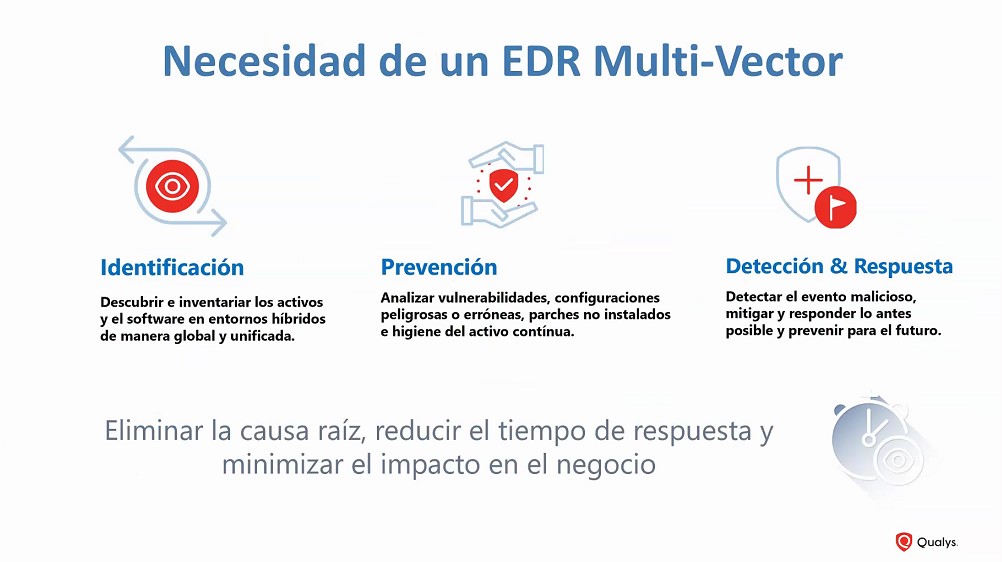 Necesidad de un EDR Multi-Vector

Identificación

Descubrir e inventariar los activos y el software en entornos híbridos de manera global y unificada.

Prevención

Analizar vulnerabilidades, configuraciones peligrosas o erróneas, parches no instalados e higiene del activo contínua.

Detección & Respuesta

Detectar el evento malicioso, mitigar y responder lo antes posible y prevenir para el futuro.

Eliminar la causa raíz, reducir el tiempo de respuesta y minimizar el impacto en el negocio

Qualys.